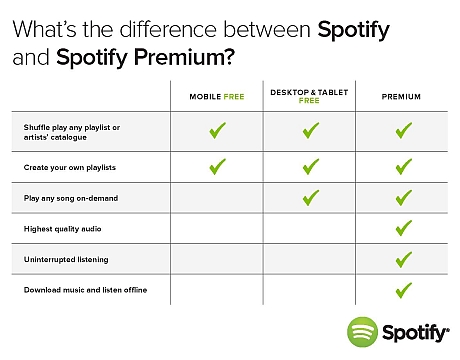 What's the difference between Spotify and Spotify Premium?

| | MOBILE FREE | DESKTOP & TABLET FREE | PREMIUM |
|---|---|---|---|
| Shuffle play any playlist or artists' catalogue | ✓ | ✓ | ✓ |
| Create your own playlists | ✓ | ✓ | ✓ |
| Play any song on-demand | | ✓ | ✓ |
| Highest quality audio | | | ✓ |
| Uninterrupted listening | | | ✓ |
| Download music and listen offline | | | ✓ |

Spotify®